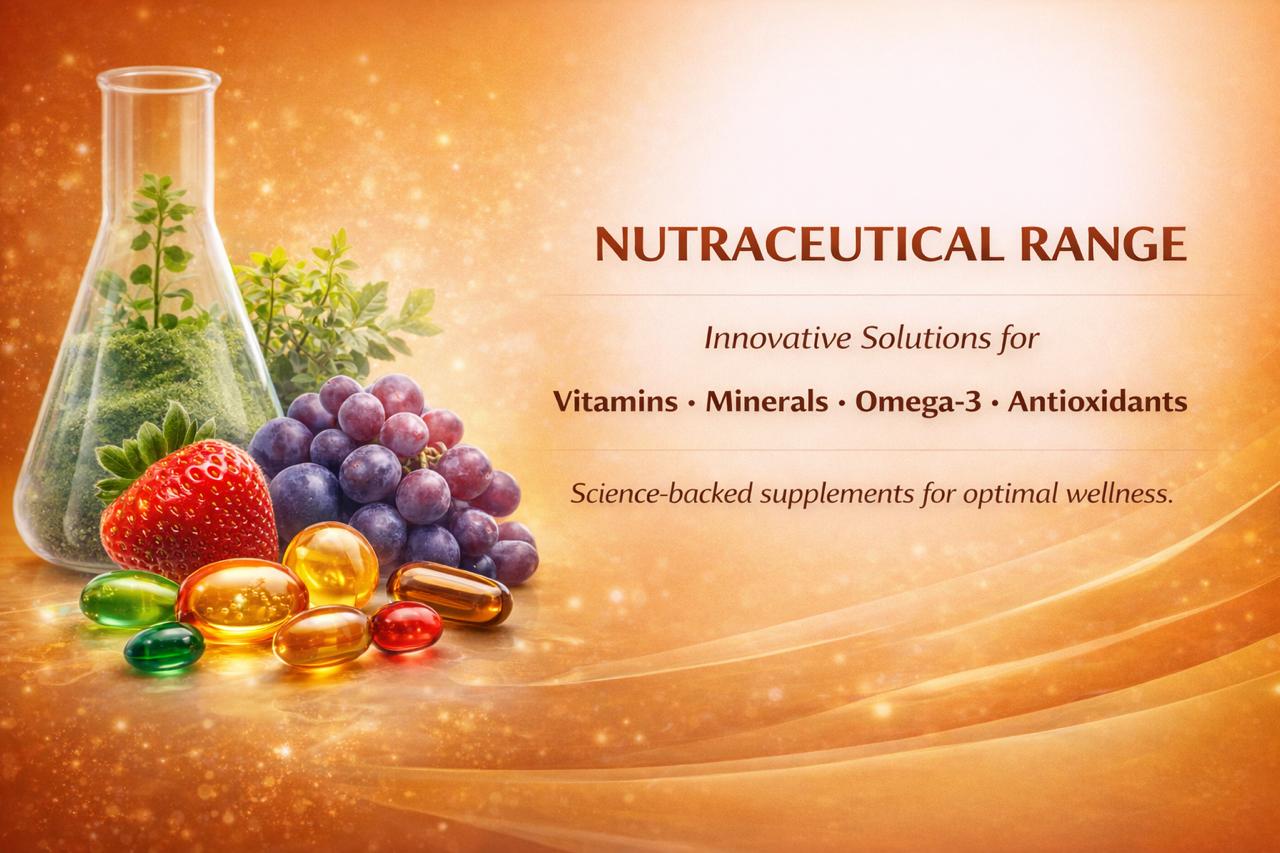 NUTRACEUTICAL RANGE

Innovative Solutions for

Vitamins · Minerals · Omega-3 · Antioxidants

Science-backed supplements for optimal wellness.